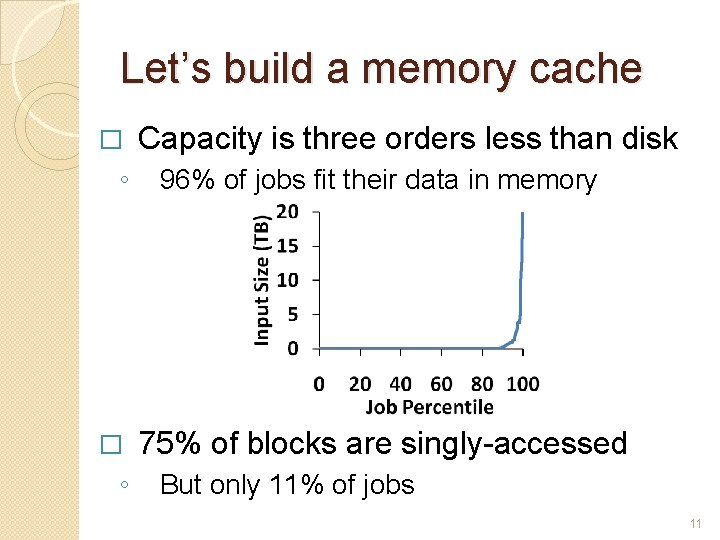 Let's build a memory cache

□ Capacity is three orders less than disk

◦ 96% of jobs fit their data in memory

Input Size (TB)
20
15
10
5
0
0 20 40 60 80 100
Job Percentile

□ 75% of blocks are singly-accessed

◦ But only 11% of jobs

11